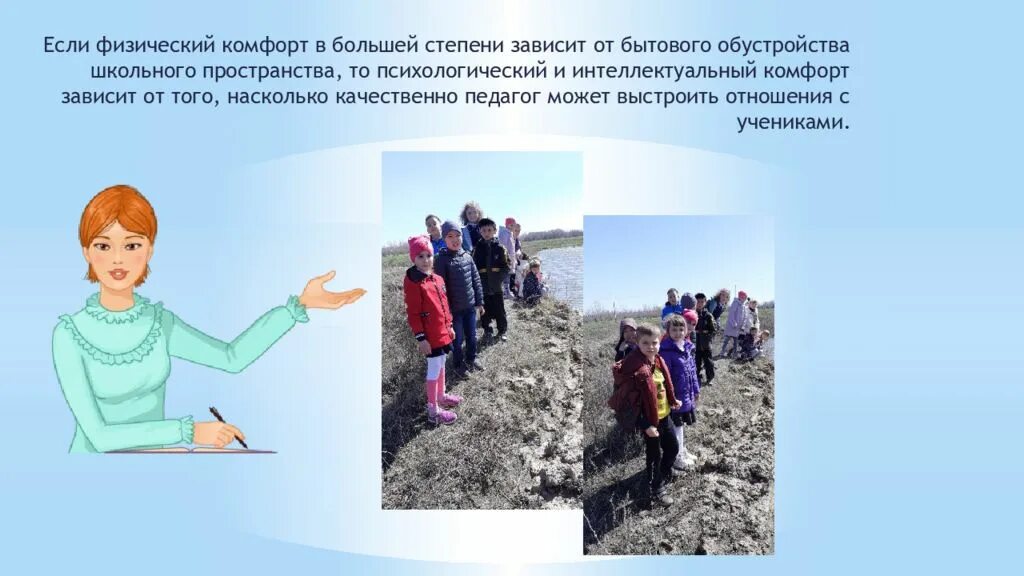 Если физический комфорт в большей степени зависит от бытового обустройства школьного пространства, то психологический и интеллектуальный комфорт зависит от того, насколько качественно педагог может выстроить отношения с учениками.